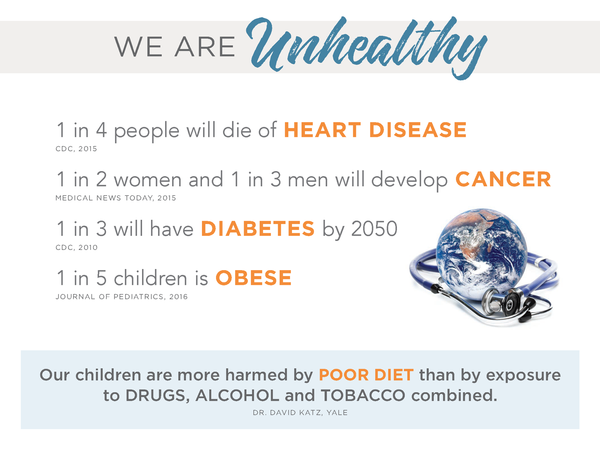 WE ARE Unhealthy

1 in 4 people will die of HEART DISEASE
CDC, 2015

1 in 2 women and 1 in 3 men will develop CANCER
MEDICAL NEWS TODAY, 2015

1 in 3 will have DIABETES by 2050
CDC, 2010

1 in 5 children is OBESE
JOURNAL OF PEDIATRICS, 2016

Our children are more harmed by POOR DIET than by exposure to DRUGS, ALCOHOL and TOBACCO combined.
DR. DAVID KATZ, YALE